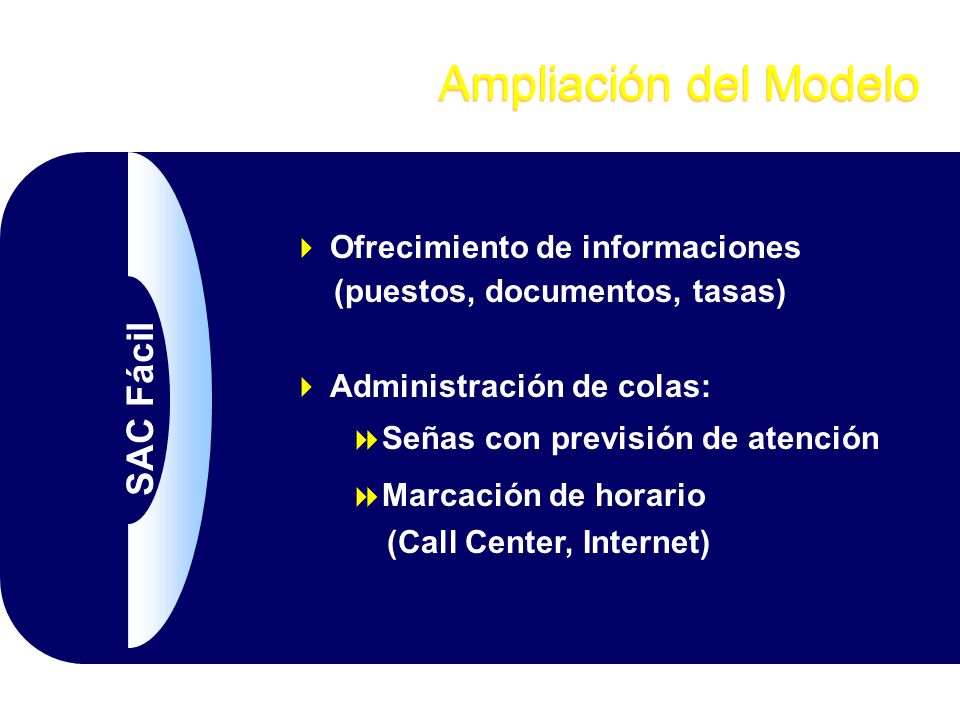 Ampliación del Modelo

SAC Fácil

Ofrecimiento de informaciones (puestos, documentos, tasas)

Administración de colas:

Señas con previsión de atención

Marcación de horario (Call Center, Internet)